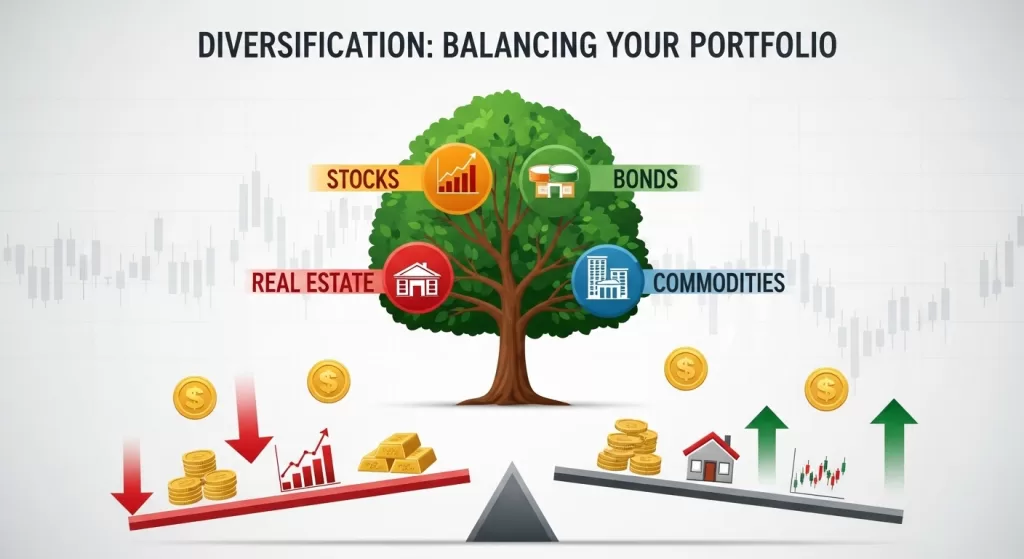 DIVERSIFICATION: BALANCING YOUR PORTFOLIO

STOCKS

BONDS

REAL ESTATE

COMMODITIES

$

$

$

$